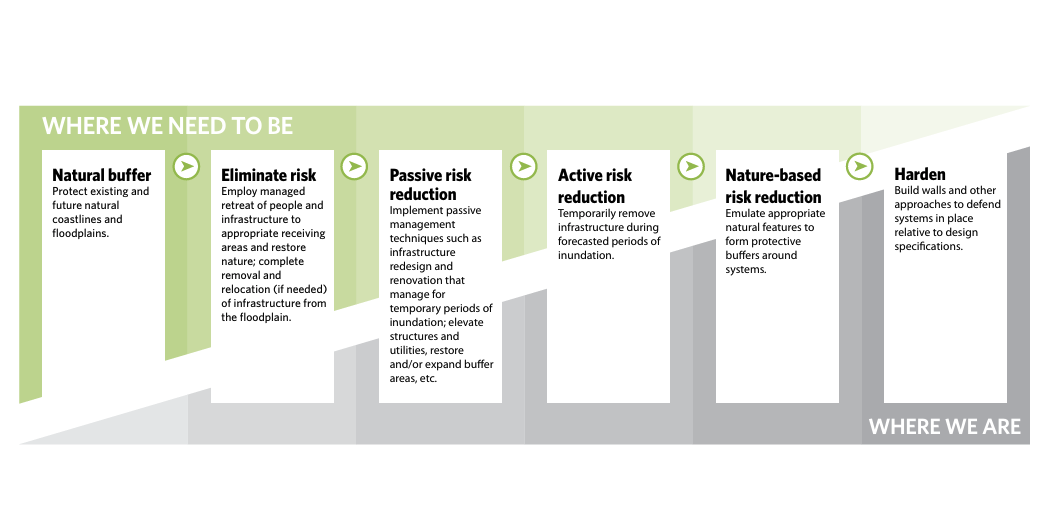 WHERE WE NEED TO BE

Natural buffer
Protect existing and future natural coastlines and floodplains.

Eliminate risk
Employ managed retreat of people and infrastructure to appropriate receiving areas and restore nature; complete removal and relocation (if needed) of infrastructure from the floodplain.

Passive risk reduction
Implement passive management techniques such as infrastructure redesign and renovation that manage for temporary periods of inundation; elevate structures and utilities, restore and/or expand buffer areas, etc.

Active risk reduction
Temporarily remove infrastructure during forecasted periods of inundation.

Nature-based risk reduction
Emulate appropriate natural features to form protective buffers around systems.

Harden
Build walls and other approaches to defend systems in place relative to design specifications.

WHERE WE ARE